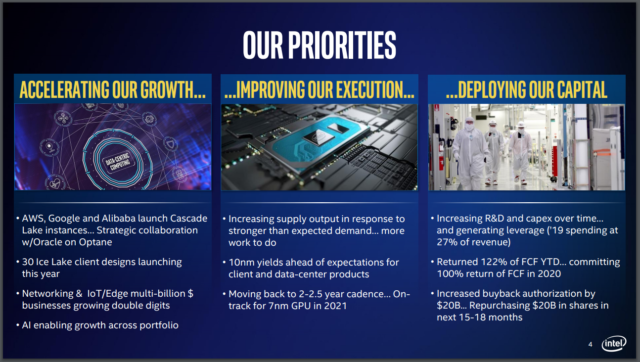 OUR PRIORITIES

ACCELERATING OUR GROWTH...

DATA-CENTRIC COMPUTING

• AWS, Google and Alibaba launch Cascade Lake instances... Strategic collaboration w/Oracle on Optane

• 30 Ice Lake client designs launching this year

• Networking & IoT/Edge multi-billion $ businesses growing double digits

• AI enabling growth across portfolio

...IMPROVING OUR EXECUTION...

• Increasing supply output in response to stronger than expected demand... more work to do

• 10nm yields ahead of expectations for client and data-center products

• Moving back to 2-2.5 year cadence... On-track for 7nm GPU in 2021

...DEPLOYING OUR CAPITAL

• Increasing R&D and capex over time... and generating leverage ('19 spending at 27% of revenue)

• Returned 122% of FCF YTD... committing 100% return of FCF in 2020

• Increased buyback authorization by $20B... Repurchasing $20B in shares in next 15-18 months

4

intel